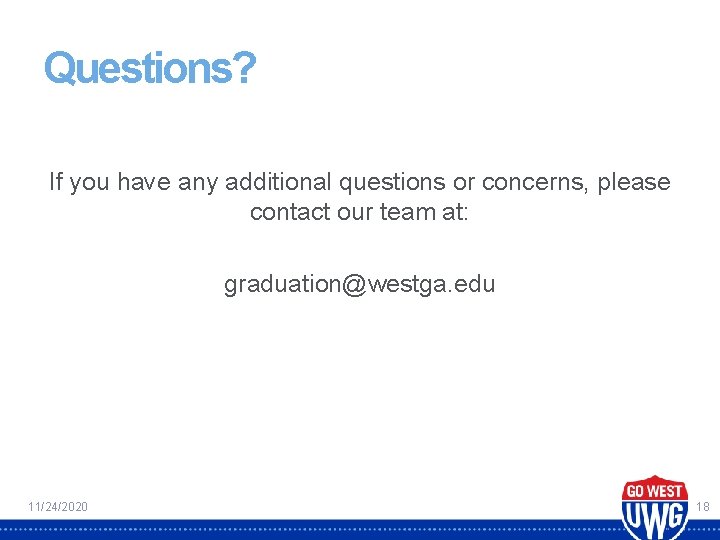 Questions?

If you have any additional questions or concerns, please contact our team at:

graduation@westga.edu

11/24/2020

GO WEST
UWG

18